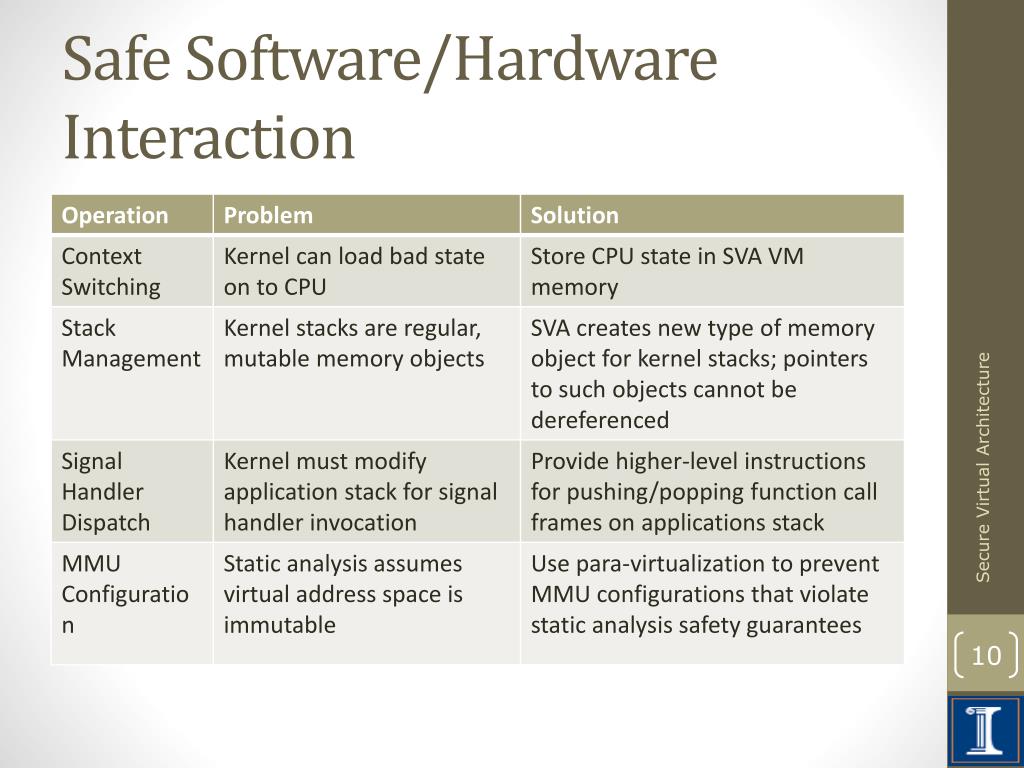 Safe Software/Hardware Interaction

| Operation | Problem | Solution |
|---|---|---|
| Context Switching | Kernel can load bad state on to CPU | Store CPU state in SVA VM memory |
| Stack Management | Kernel stacks are regular, mutable memory objects | SVA creates new type of memory object for kernel stacks; pointers to such objects cannot be dereferenced |
| Signal Handler Dispatch | Kernel must modify application stack for signal handler invocation | Provide higher-level instructions for pushing/popping function call frames on applications stack |
| MMU Configuration | Static analysis assumes virtual address space is immutable | Use para-virtualization to prevent MMU configurations that violate static analysis safety guarantees |

Secure Virtual Architecture

10